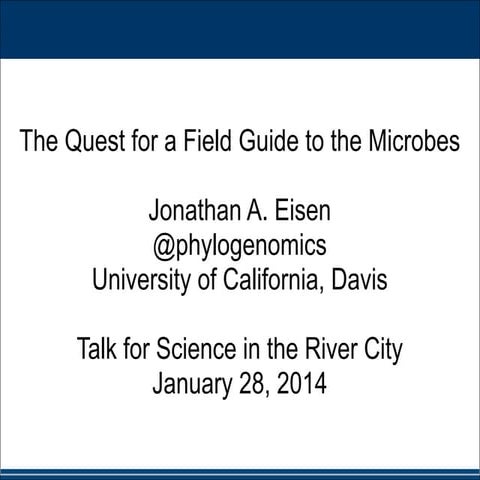 The Quest for a Field Guide to the Microbes

Jonathan A. Eisen
@phylogenomics
University of California, Davis

Talk for Science in the River City
January 28, 2014